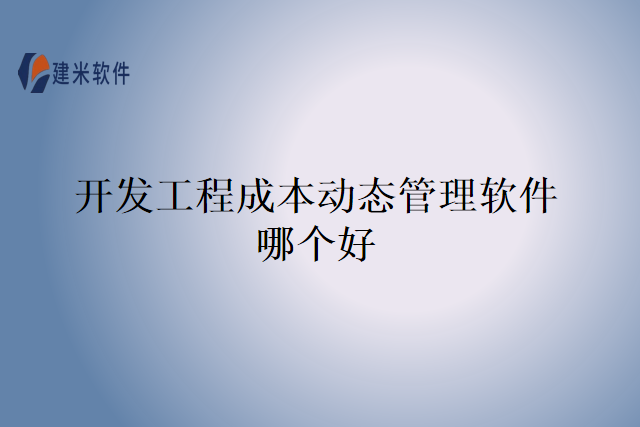 建米软件

开发工程成本动态管理软件哪个好